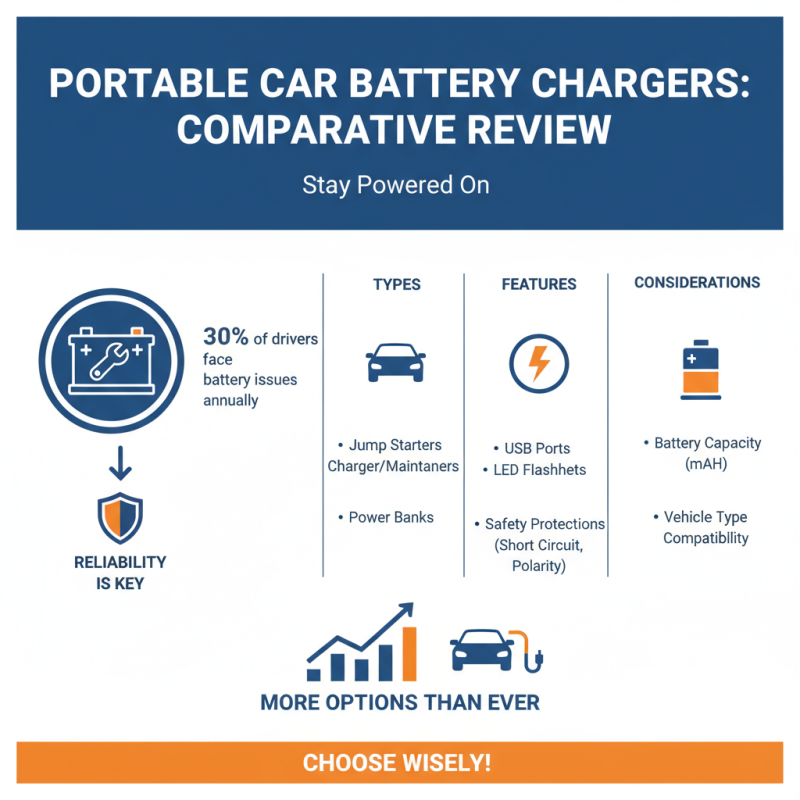 PORTABLE CAR BATTERY CHARGERS: COMPARATIVE REVIEW

Stay Powered On

30% of drivers face battery issues annually

RELIABILITY IS KEY

TYPES

• Jump Starters Charger/Maintaners

• Power Banks

FEATURES

• USB Ports
• LED Flashhets

• Safety Protections (Short Circuit, Polarity)

CONSIDERATIONS

• Battery Capacity (mAH)

• Vehicle Type Compatibllity

MORE OPTIONS THAN EVER

CHOOSE WISELY!